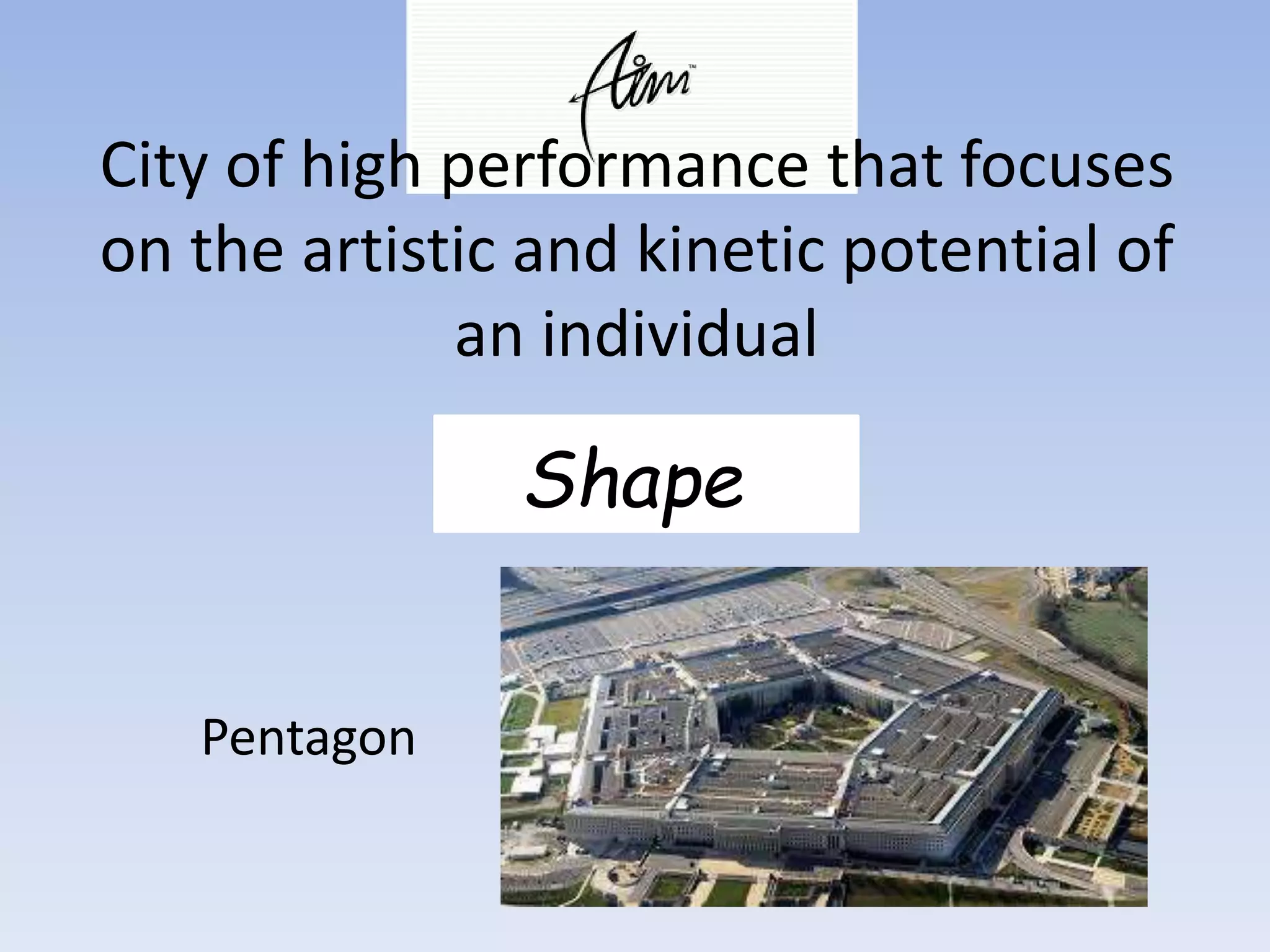 Aim™

City of high performance that focuses on the artistic and kinetic potential of an individual

Shape

Pentagon